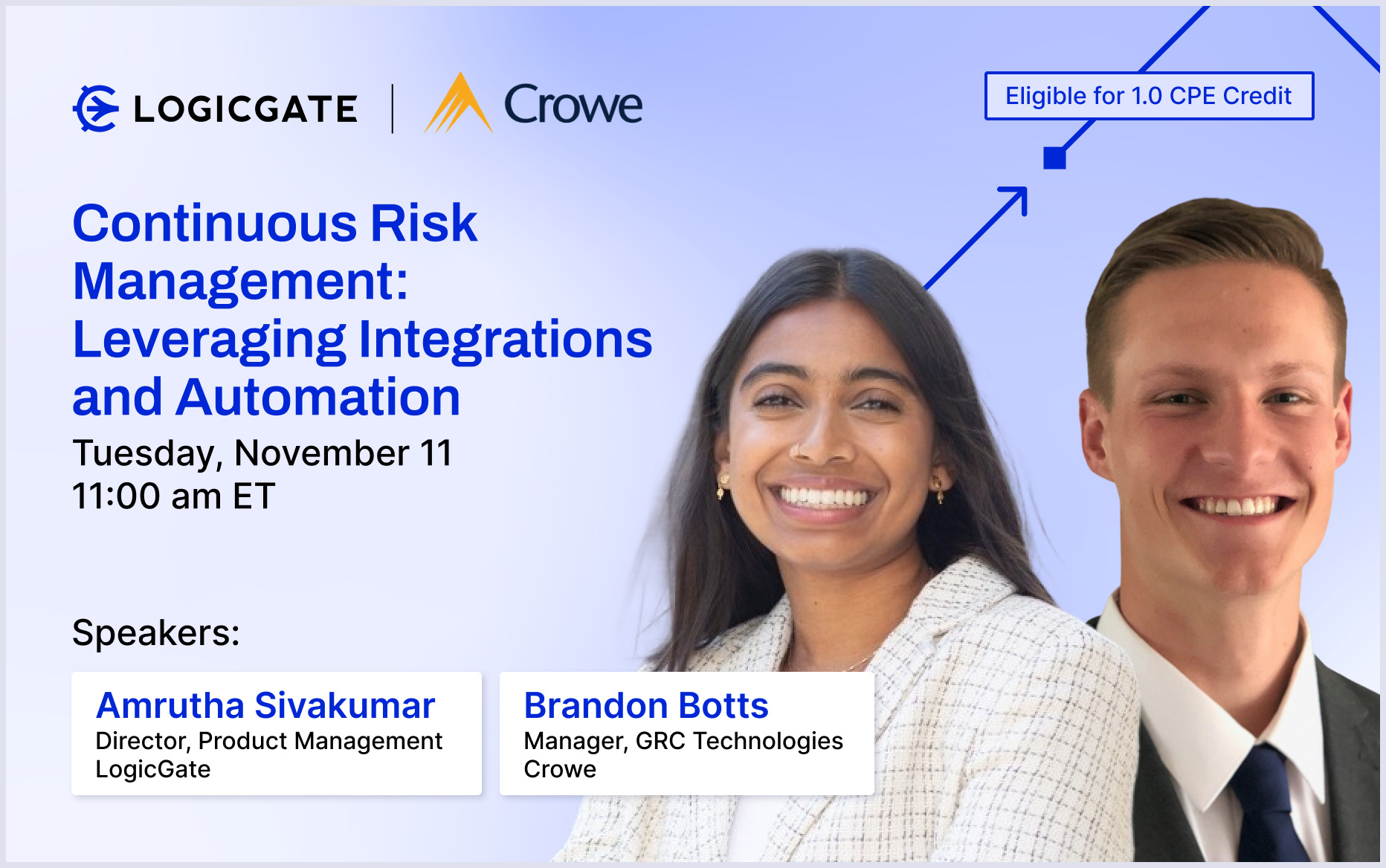 LOGICGATE | Crowe

Eligible for 1.0 CPE Credit

Continuous Risk Management: Leveraging Integrations and Automation

Tuesday, November 11
11:00 am ET

Speakers:

Amrutha Sivakumar
Director, Product Management
LogicGate

Brandon Botts
Manager, GRC Technologies
Crowe